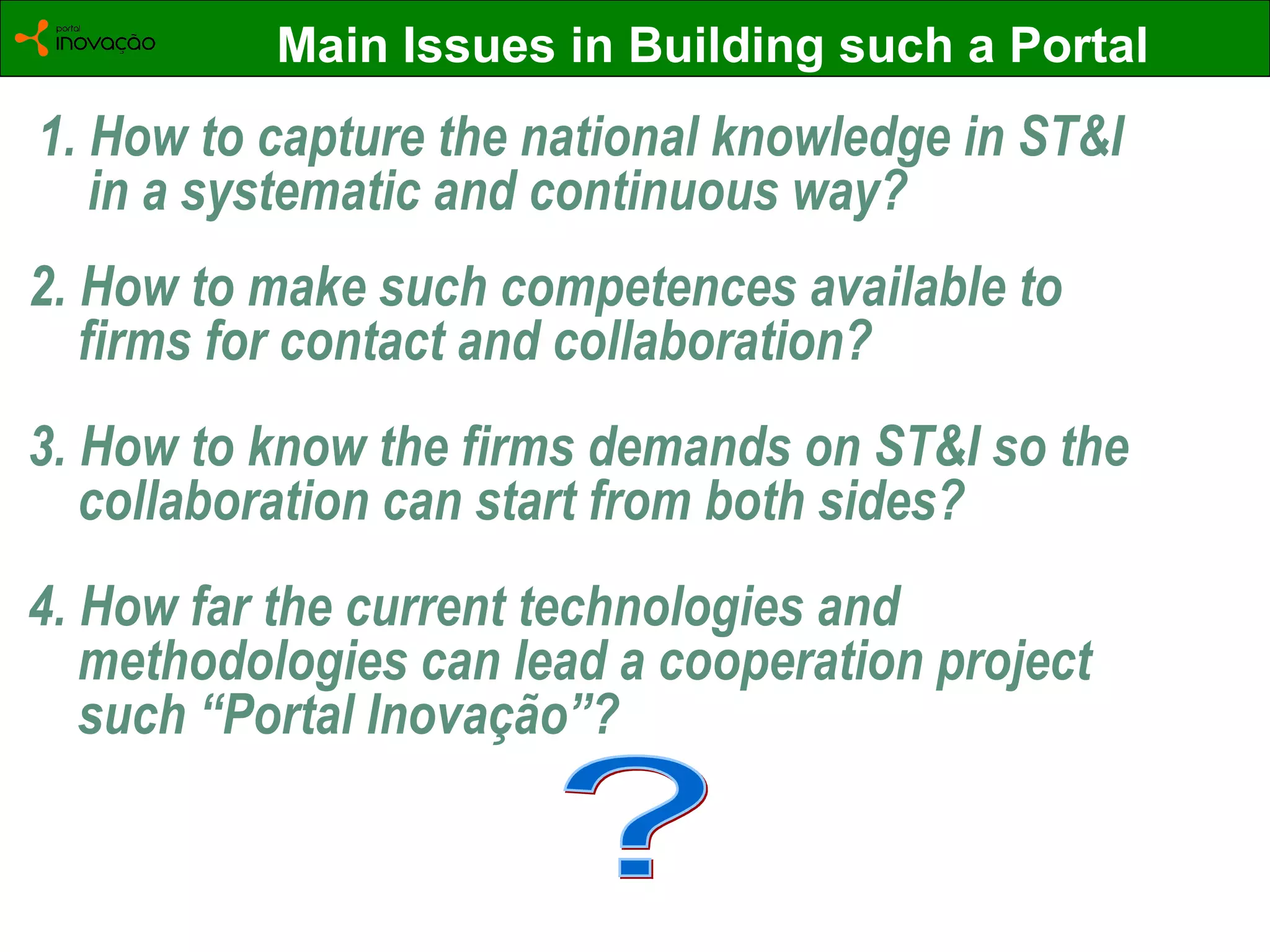 portal
inovação

Main Issues in Building such a Portal

1. How to capture the national knowledge in ST&I in a systematic and continuous way?

2. How to make such competences available to firms for contact and collaboration?

3. How to know the firms demands on ST&I so the collaboration can start from both sides?

4. How far the current technologies and methodologies can lead a cooperation project such "Portal Inovação"?

?